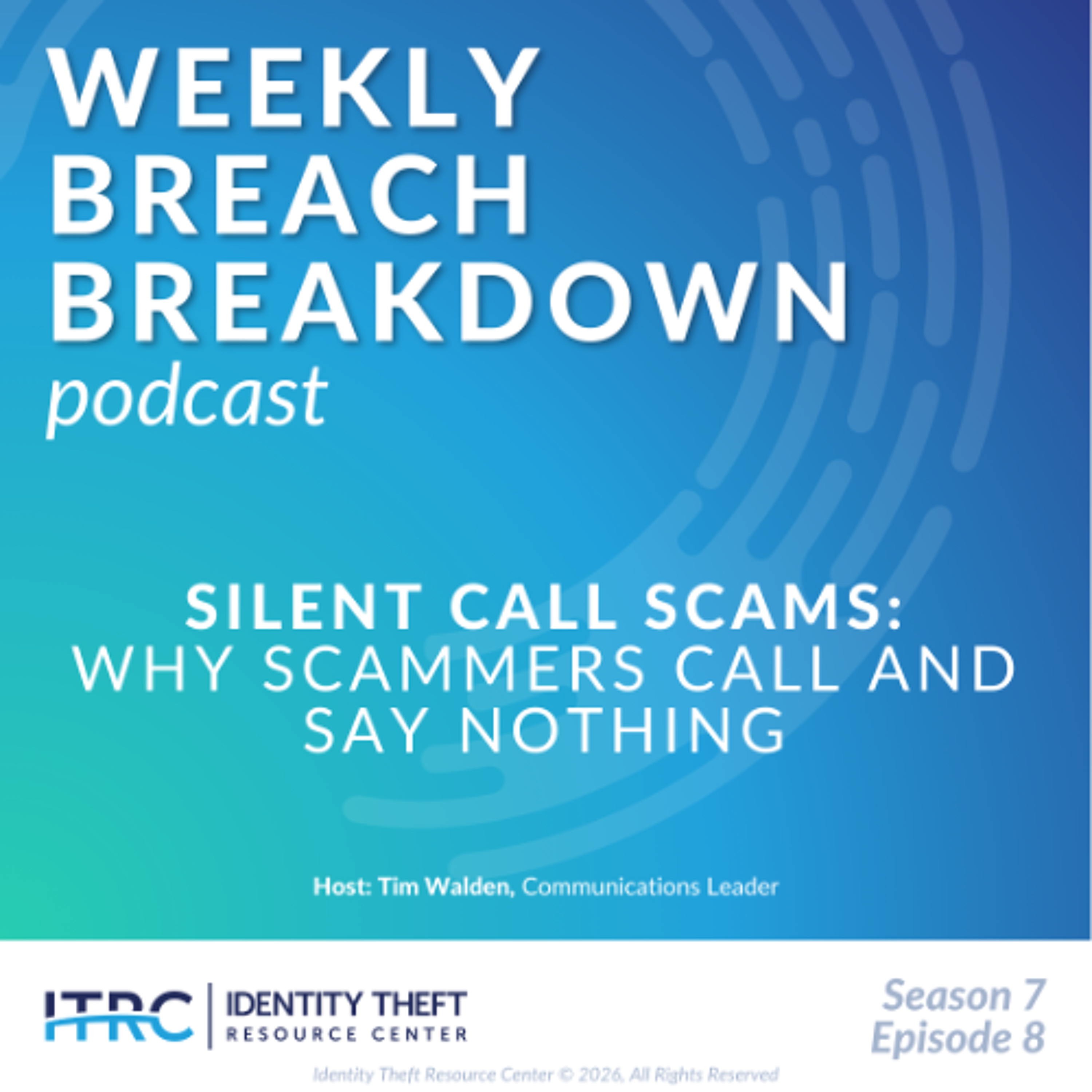 WEEKLY BREACH BREAKDOWN
podcast

SILENT CALL SCAMS:
WHY SCAMMERS CALL AND SAY NOTHING

Host: Tim Walden, Communications Leader

ITRC | IDENTITY THEFT RESOURCE CENTER

Season 7
Episode 8

Identity Theft Resource Center © 2026, All Rights Reserved